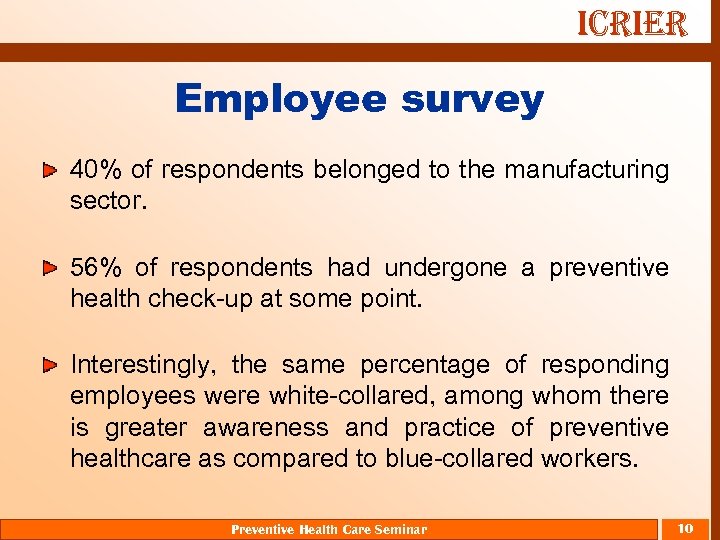 ICRIER

Employee survey

40% of respondents belonged to the manufacturing sector.

56% of respondents had undergone a preventive health check-up at some point.

Interestingly, the same percentage of responding employees were white-collared, among whom there is greater awareness and practice of preventive healthcare as compared to blue-collared workers.

Preventive Health Care Seminar

10